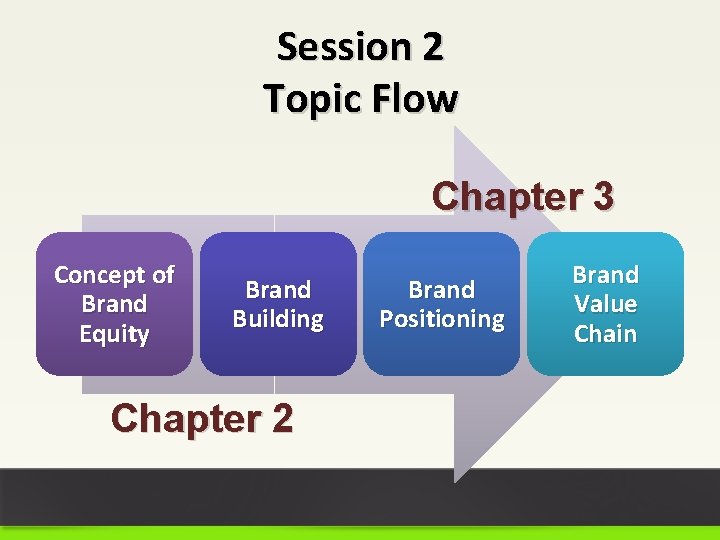 Session 2
Topic Flow

Chapter 3

Concept of Brand Equity

Brand Building

Brand Positioning

Brand Value Chain

Chapter 2